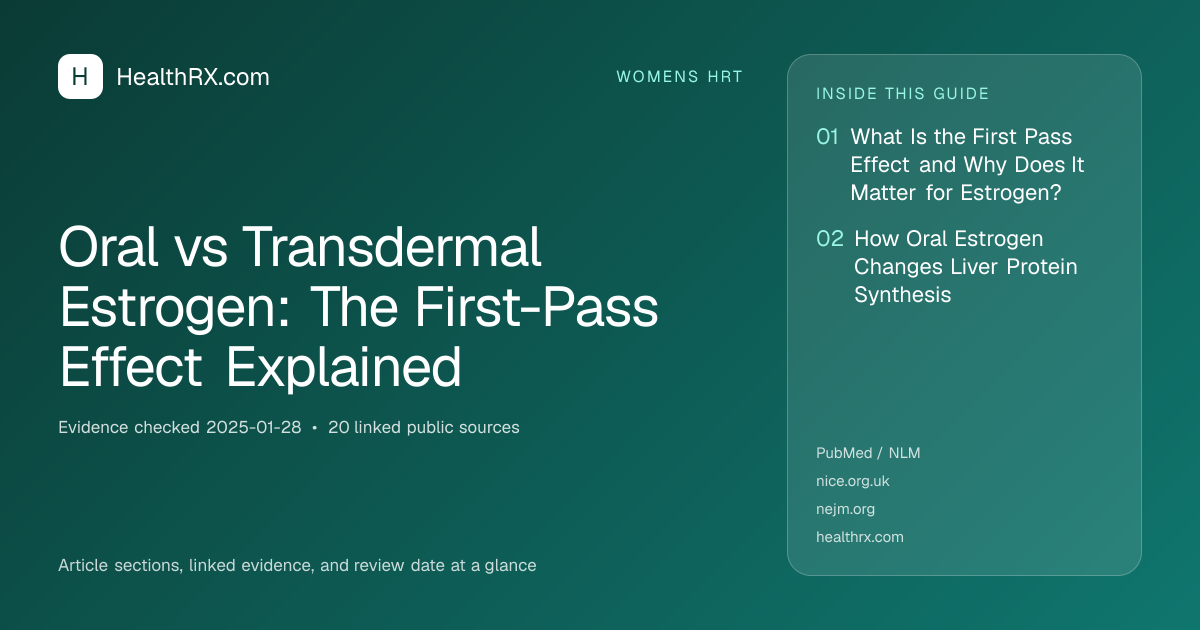 H HealthRX.com

WOMENS HRT

Oral vs Transdermal Estrogen: The First-Pass Effect Explained

Evidence checked 2025-01-28 • 20 linked public sources

Article sections, linked evidence, and review date at a glance

INSIDE THIS GUIDE

01 What Is the First Pass Effect and Why Does It Matter for Estrogen?

02 How Oral Estrogen Changes Liver Protein Synthesis

PubMed / NLM
nice.org.uk
nejm.org
healthrx.com